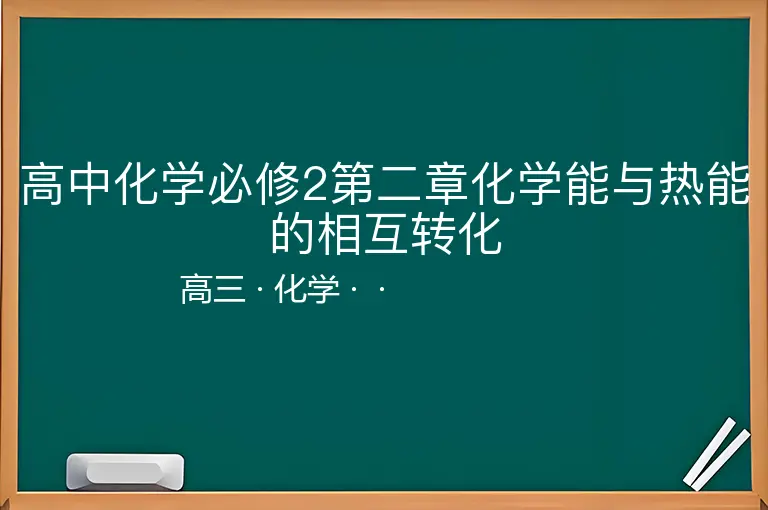 高中化学必修2第二章化学能与热能的相互转化

高三 · 化学 · ·